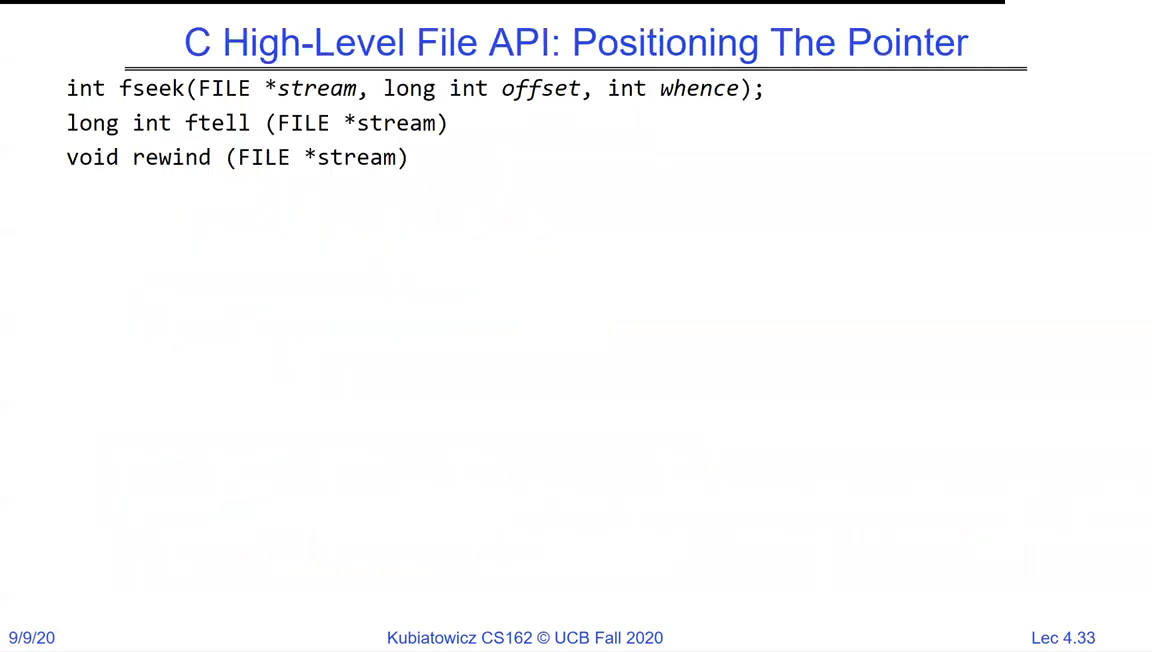 C High-Level File API: Positioning The Pointer

int fseek(FILE *stream, long int offset, int whence);
long int ftell (FILE *stream)
void rewind (FILE *stream)

9/9/20

Kubiatowicz CS162 © UCB Fall 2020

Lec 4.33